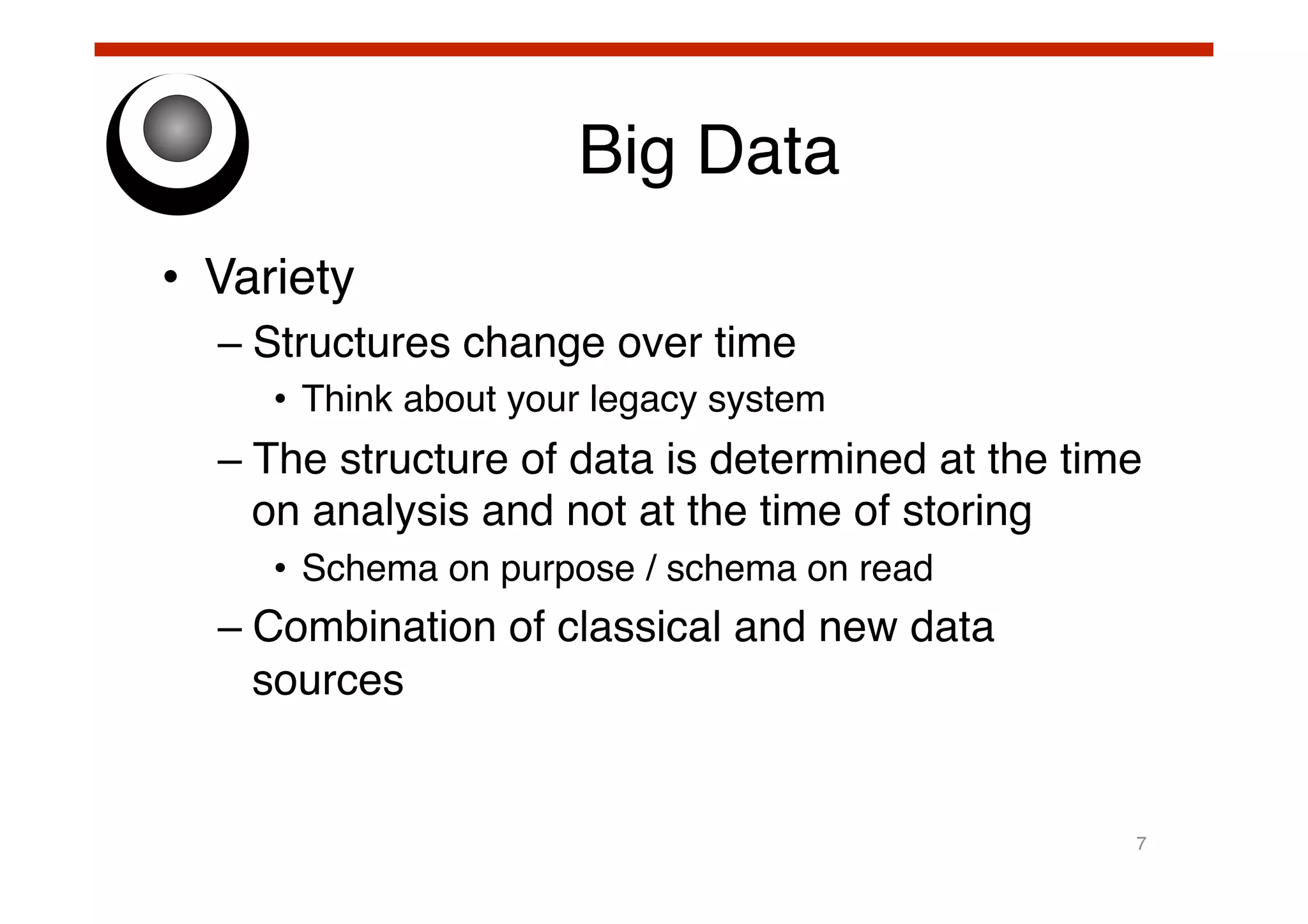 Big Data

• Variety
– Structures change over time
• Think about your legacy system
– The structure of data is determined at the time on analysis and not at the time of storing
• Schema on purpose / schema on read
– Combination of classical and new data sources

7